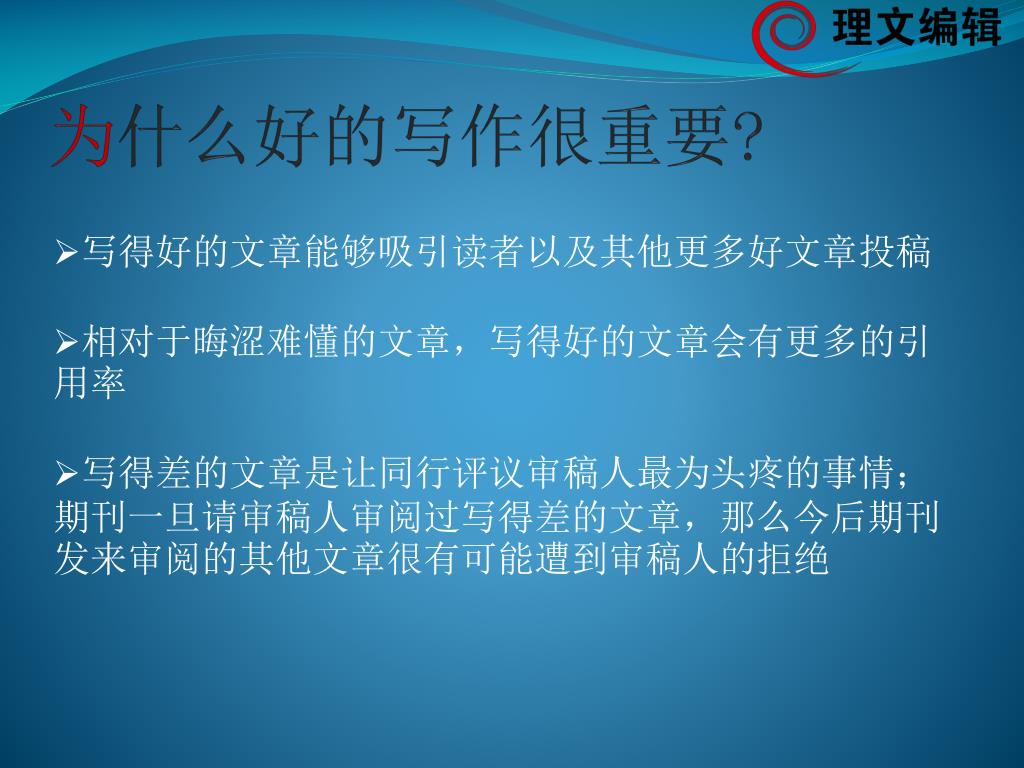 理文编辑

为什么好的写作很重要?

➢写得好的文章能够吸引读者以及其他更多好文章投稿

➢相对于晦涩难懂的文章，写得好的文章会有更多的引用率

➢写得差的文章是让同行评议审稿人最为头疼的事情；期刊一旦请审稿人审阅过写得差的文章，那么今后期刊发来审阅的其他文章很有可能遭到审稿人的拒绝